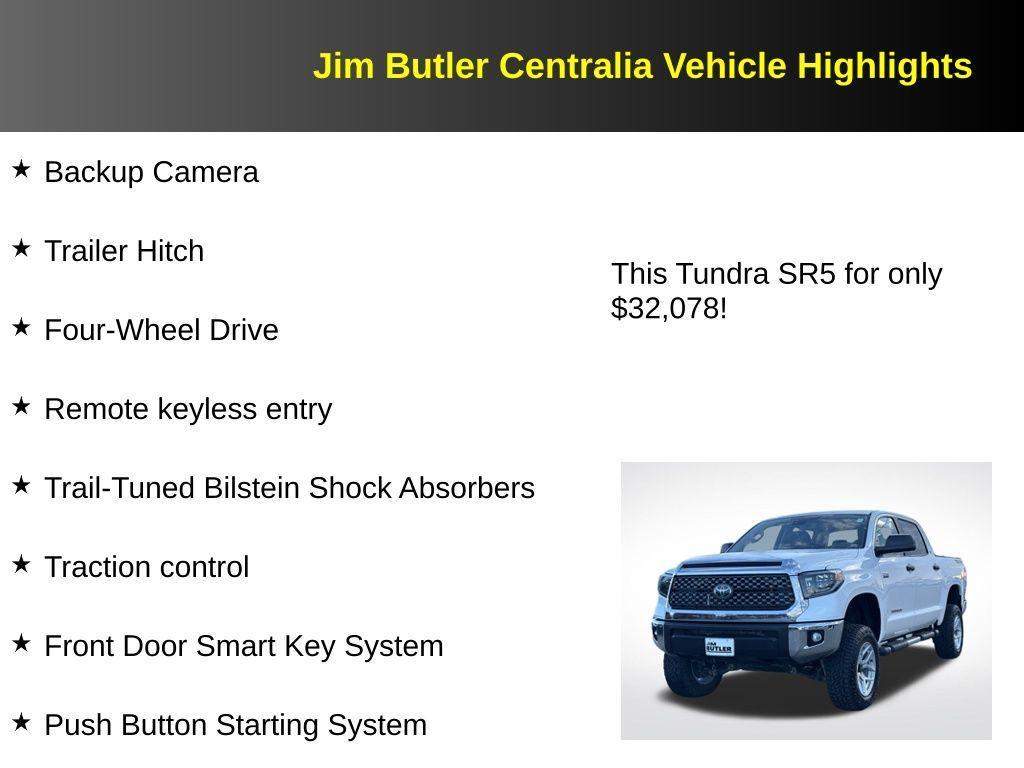 Jim Butler Centralia Vehicle Highlights

★ Backup Camera

★ Trailer Hitch

★ Four-Wheel Drive

★ Remote keyless entry

★ Trail-Tuned Bilstein Shock Absorbers

★ Traction control

★ Front Door Smart Key System

★ Push Button Starting System

This Tundra SR5 for only $32,078!

JIM BUTLER